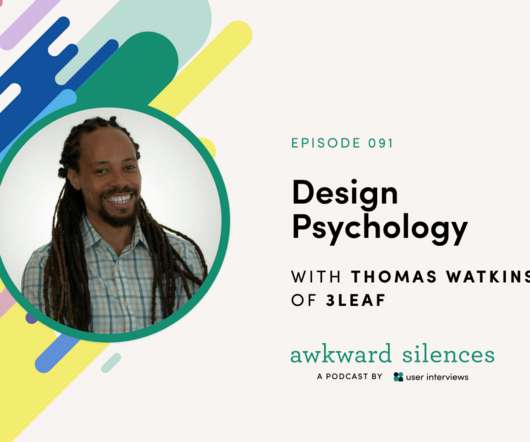 EPISODE 091

Design Psychology

WITH THOMAS WATKINS OF 3LEAF

awkward silences

A PODCAST BY user interviews